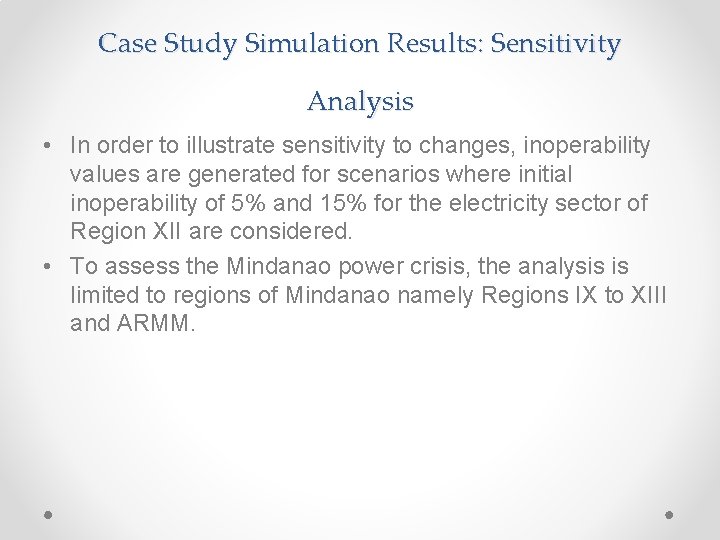 Case Study Simulation Results: Sensitivity Analysis

• In order to illustrate sensitivity to changes, inoperability values are generated for scenarios where initial inoperability of 5% and 15% for the electricity sector of Region XII are considered.

• To assess the Mindanao power crisis, the analysis is limited to regions of Mindanao namely Regions IX to XIII and ARMM.